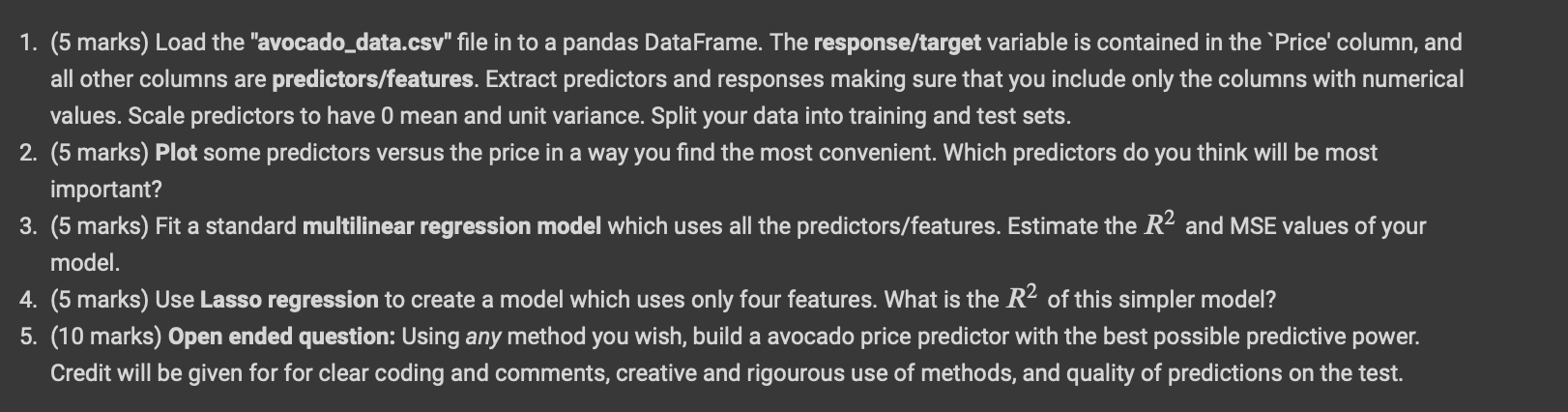 1. (5 marks) Load the "avocado_data.csv" file in to a pandas DataFrame. The response/target variable is contained in the `Price' column, and all other columns are predictors/features. Extract predictors and responses making sure that you include only the columns with numerical values. Scale predictors to have 0 mean and unit variance. Split your data into training and test sets.
2. (5 marks) Plot some predictors versus the price in a way you find the most convenient. Which predictors do you think will be most important?
3. (5 marks) Fit a standard multilinear regression model which uses all the predictors/features. Estimate the $R^2$ and MSE values of your model.
4. (5 marks) Use Lasso regression to create a model which uses only four features. What is the $R^2$ of this simpler model?
5. (10 marks) Open ended question: Using any method you wish, build a avocado price predictor with the best possible predictive power. Credit will be given for for clear coding and comments, creative and rigourous use of methods, and quality of predictions on the test.